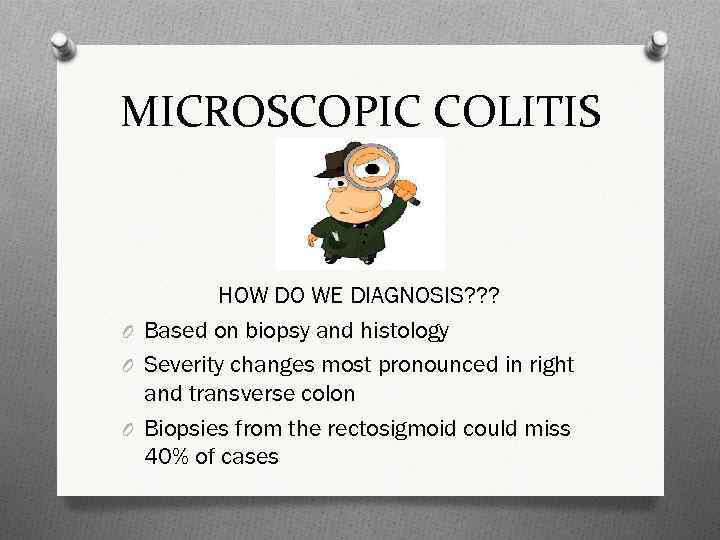 MICROSCOPIC COLITIS

HOW DO WE DIAGNOSIS???

O Based on biopsy and histology

O Severity changes most pronounced in right and transverse colon

O Biopsies from the rectosigmoid could miss 40% of cases